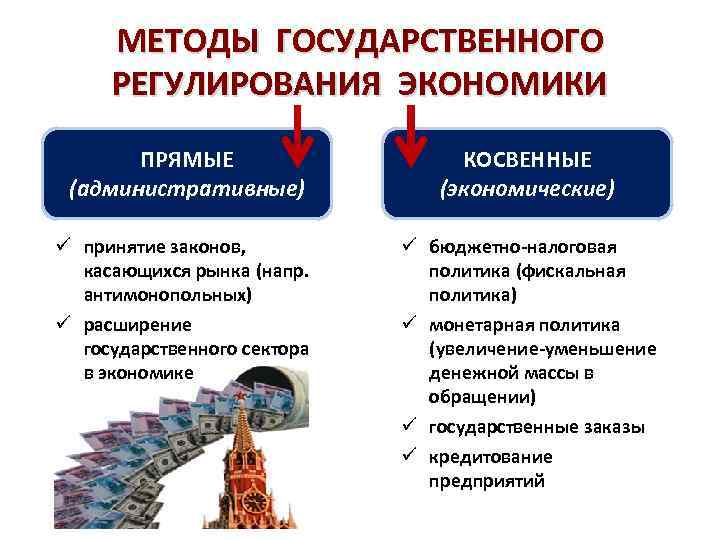 МЕТОДЫ ГОСУДАРСТВЕННОГО РЕГУЛИРОВАНИЯ ЭКОНОМИКИ

ПРЯМЫЕ
(административные)

✓ принятие законов, касающихся рынка (напр. антимонопольных)
✓ расширение государственного сектора в экономике

КОСВЕННЫЕ
(экономические)

✓ бюджетно-налоговая политика (фискальная политика)
✓ монетарная политика (увеличение-уменьшение денежной массы в обращении)
✓ государственные заказы
✓ кредитование предприятий